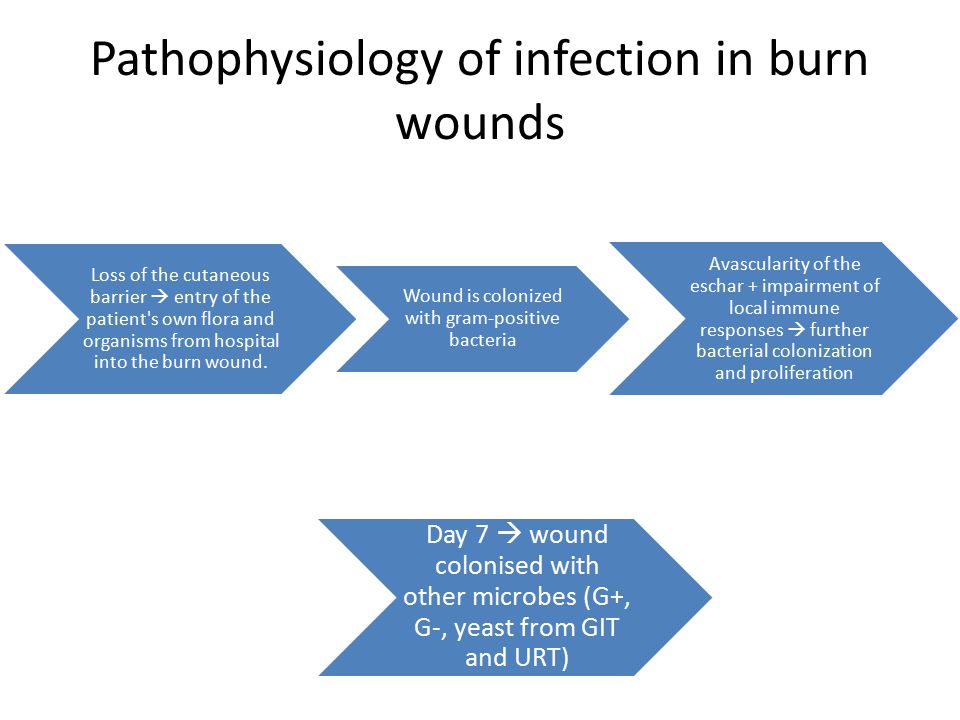 Pathophysiology of infection in burn wounds

Loss of the cutaneous barrier → entry of the patient's own flora and organisms from hospital into the burn wound.

Wound is colonized with gram-positive bacteria

Avascularity of the eschar + impairment of local immune responses → further bacterial colonization and proliferation

Day 7 → wound colonised with other microbes (G+, G-, yeast from GIT and URT)